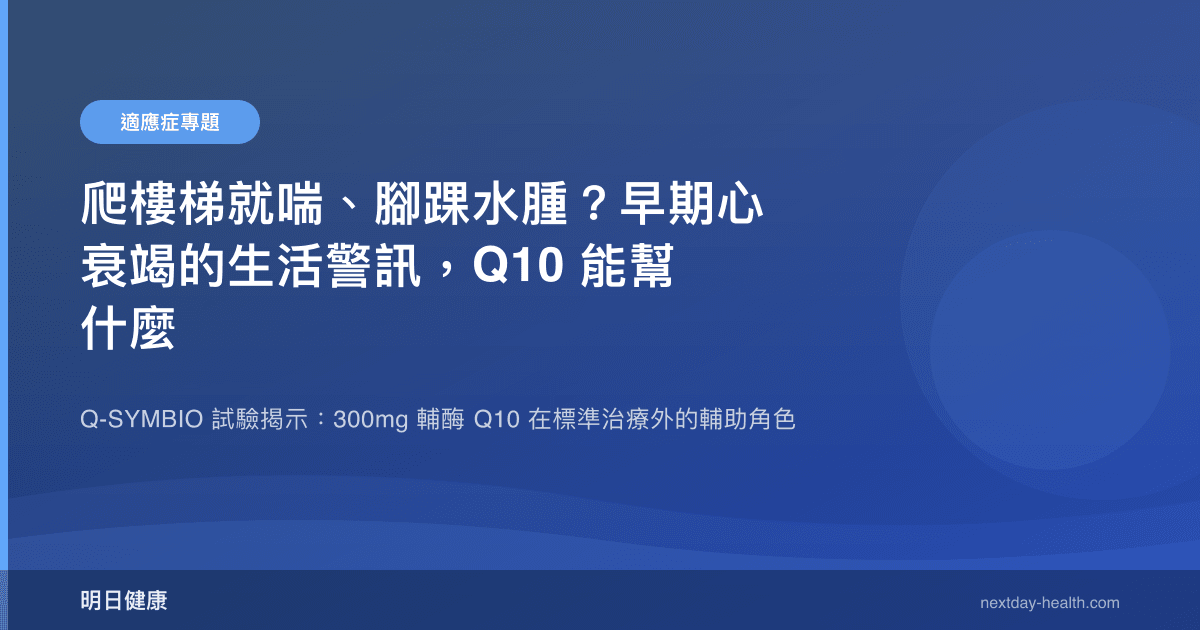 適應症專題

爬樓梯就喘、腳踝水腫？早期心衰竭的生活警訊，Q10 能幫什麼

Q-SYMBIO 試驗揭示：300mg 輔酶 Q10 在標準治療外的輔助角色

明日健康

nextday-health.com